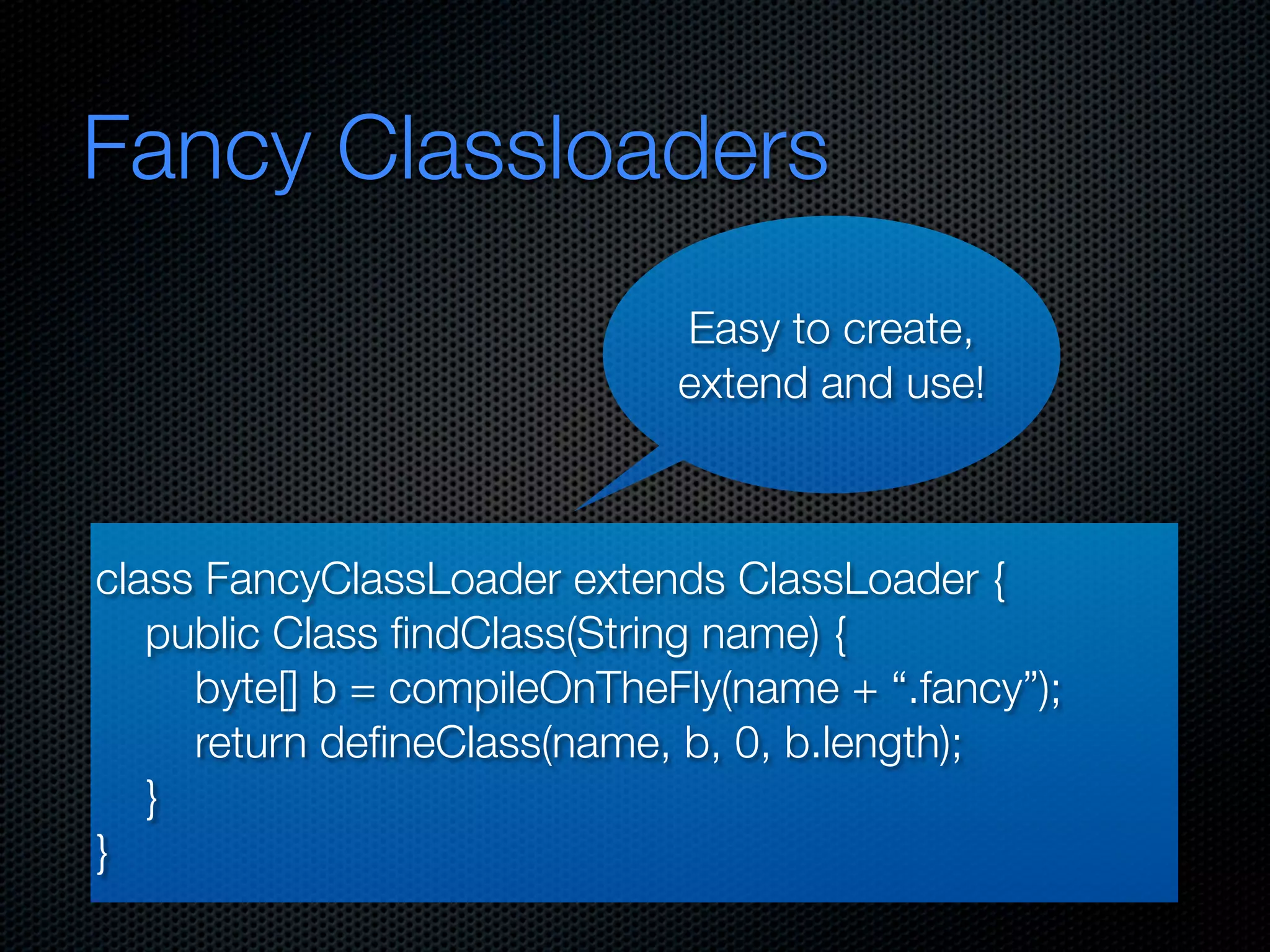 Fancy Classloaders

Easy to create, extend and use!

class FancyClassLoader extends ClassLoader {
    public Class findClass(String name) {
        byte[] b = compileOnTheFly(name + “.fancy”);
        return defineClass(name, b, 0, b.length);
    }
}